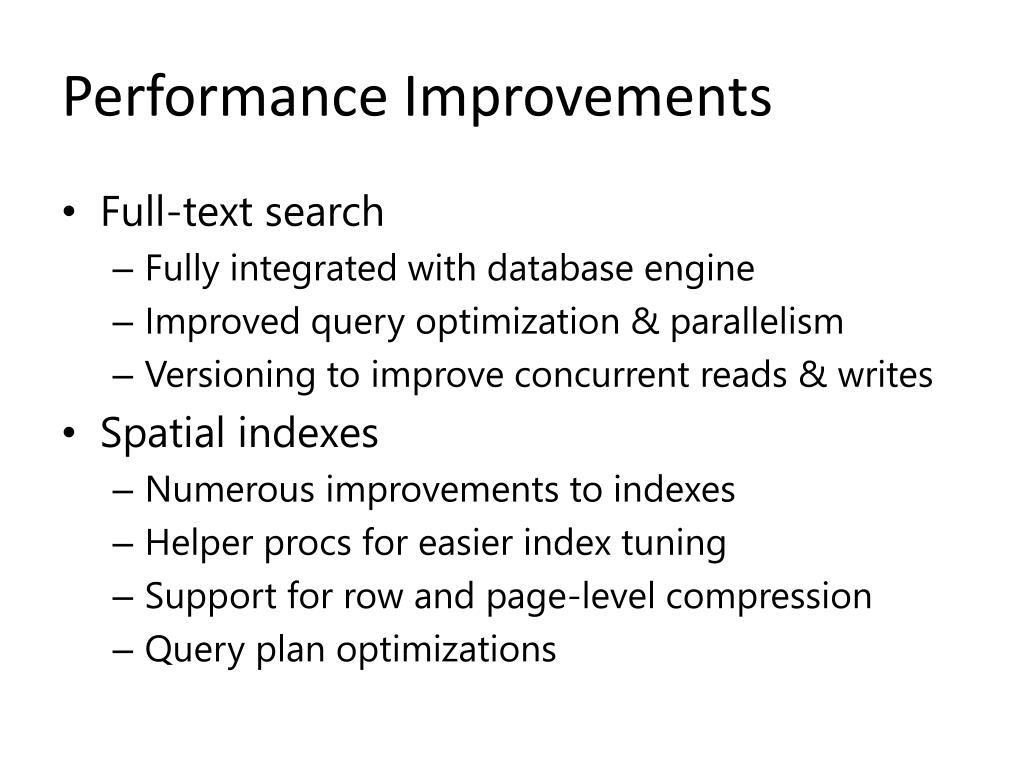 Performance Improvements

• Full-text search
  – Fully integrated with database engine
  – Improved query optimization & parallelism
  – Versioning to improve concurrent reads & writes
• Spatial indexes
  – Numerous improvements to indexes
  – Helper procs for easier index tuning
  – Support for row and page-level compression
  – Query plan optimizations